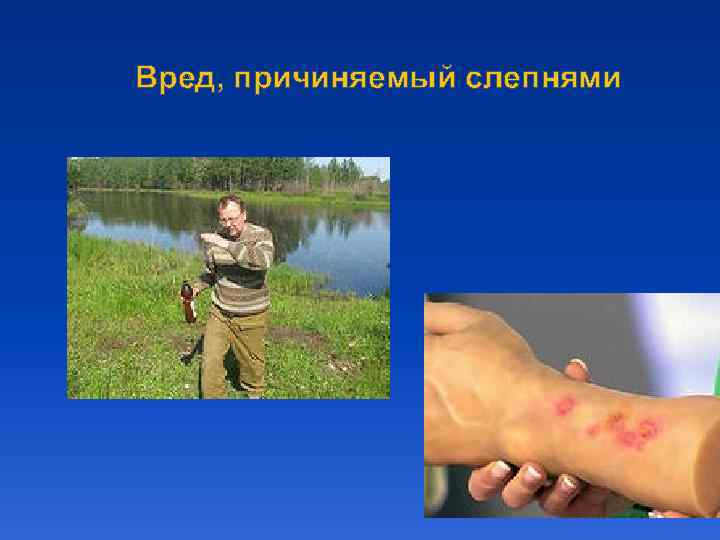 Вред, причиняемый слепнями